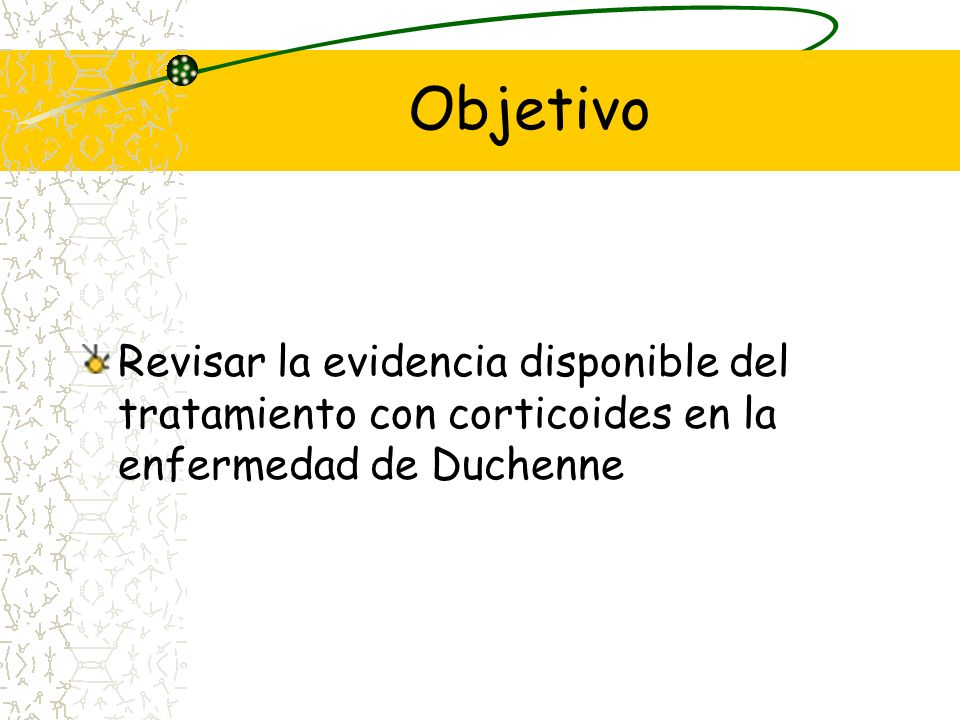 Objetivo

Revisar la evidencia disponible del tratamiento con corticoides en la enfermedad de Duchenne